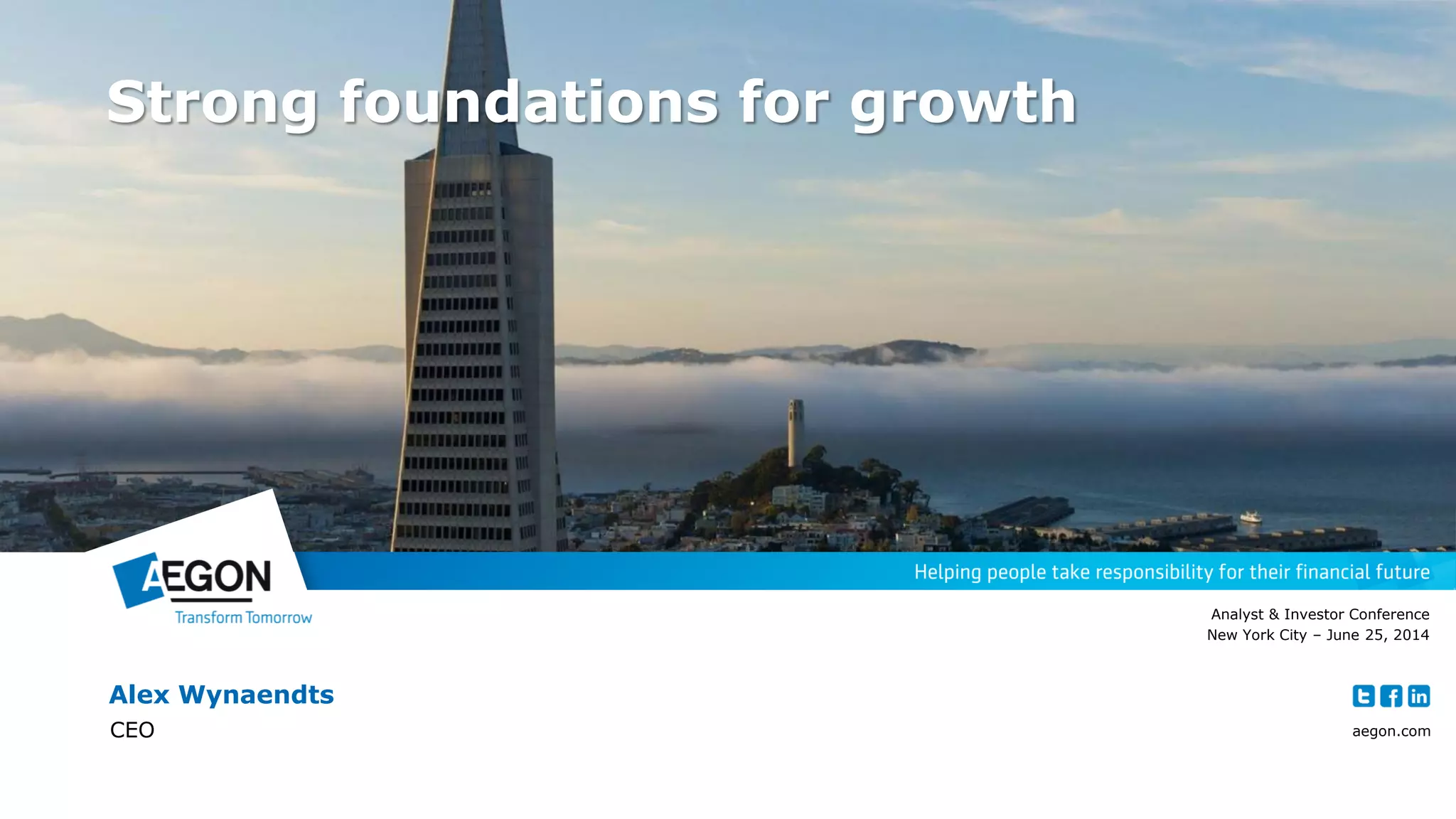 Strong foundations for growth

AEGON
Transform Tomorrow

Helping people take responsibility for their financial future

Analyst & Investor Conference
New York City – June 25, 2014

Alex Wynaendts
CEO

aegon.com